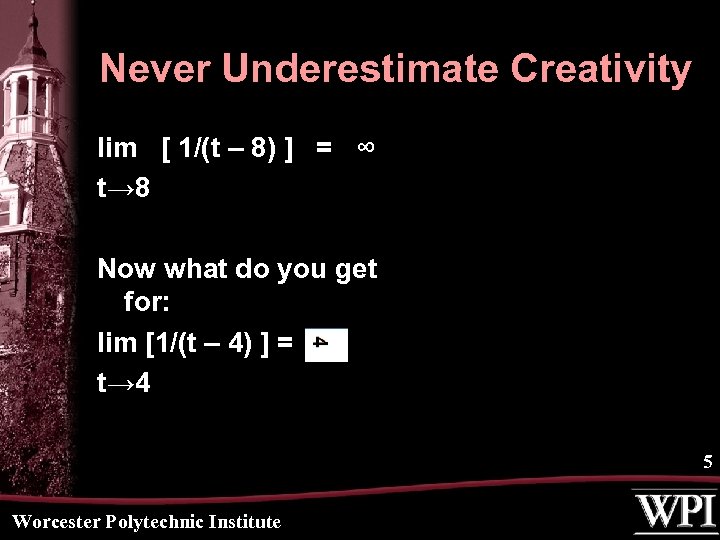 Never Underestimate Creativity

lim [ 1/(t – 8) ] = ∞
t→8

Now what do you get for:

lim [1/(t – 4) ] = 4
t→4

5

Worcester Polytechnic Institute

WPI